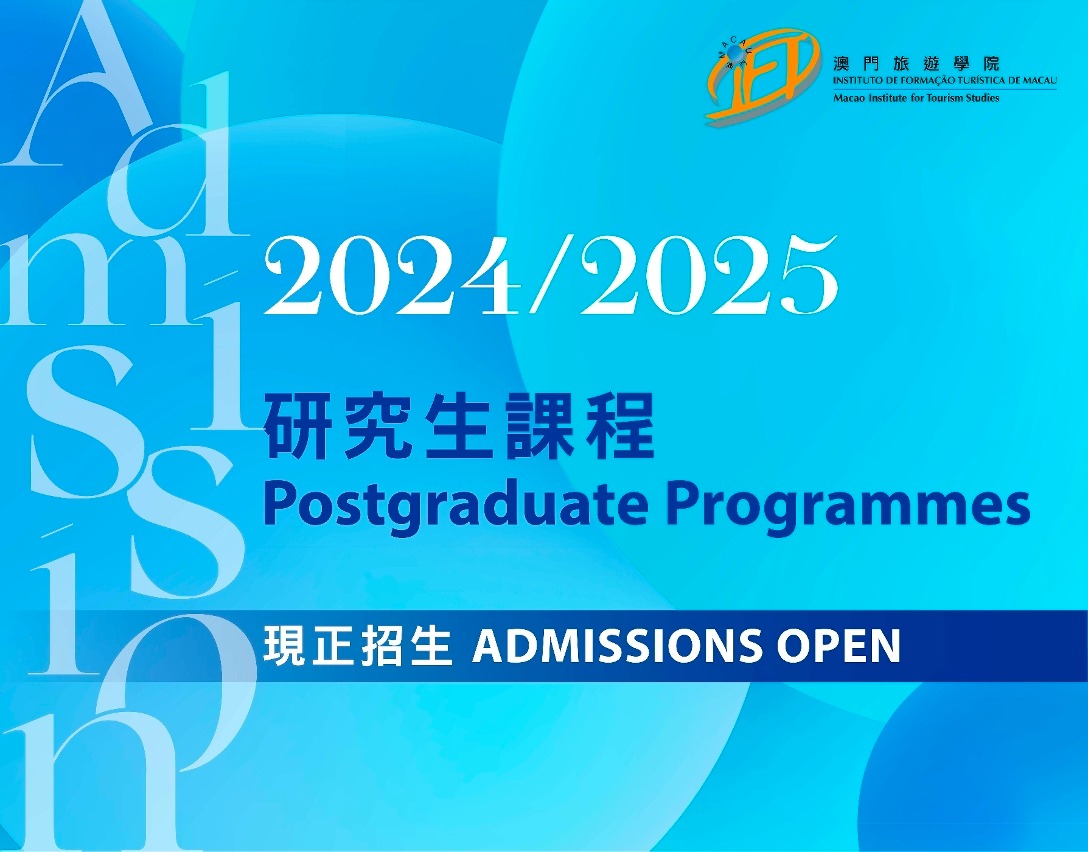 Admission

MACAU
IFT
澳門旅遊學院
INSTITUTO DE FORMAÇÃO TURÍSTICA DE MACAU
Macao Institute for Tourism Studies

2024/2025

研究生課程
Postgraduate Programmes

現正招生 ADMISSIONS OPEN